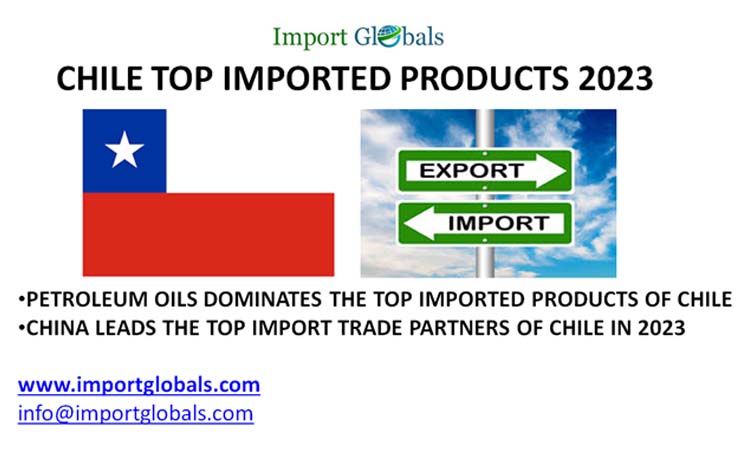 Import Globals

CHILE TOP IMPORTED PRODUCTS 2023

EXPORT

IMPORT

•PETROLEUM OILS DOMINATES THE TOP IMPORTED PRODUCTS OF CHILE
•CHINA LEADS THE TOP IMPORT TRADE PARTNERS OF CHILE IN 2023

www.importglobals.com
info@importglobals.com